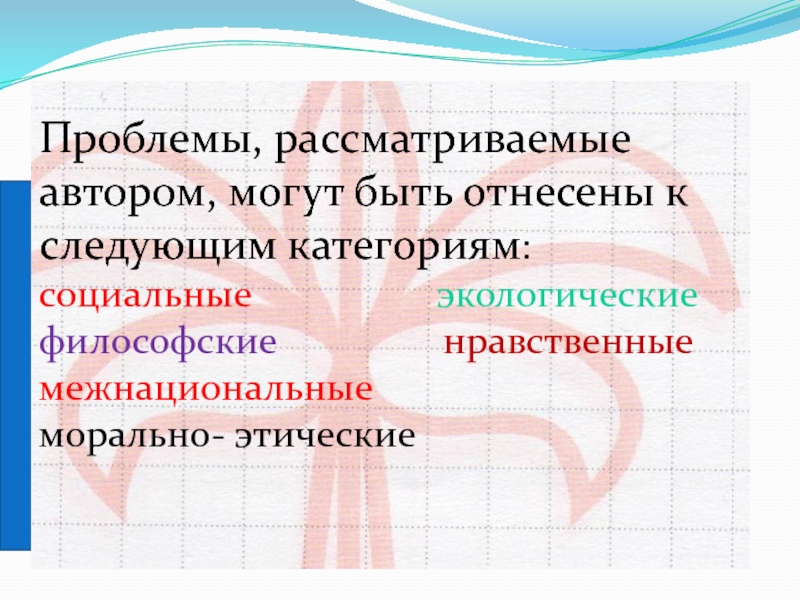 Проблемы, рассматриваемые автором, могут быть отнесены к следующим категориям:

социальные экологические
философские нравственные
межнациональные
морально- этические